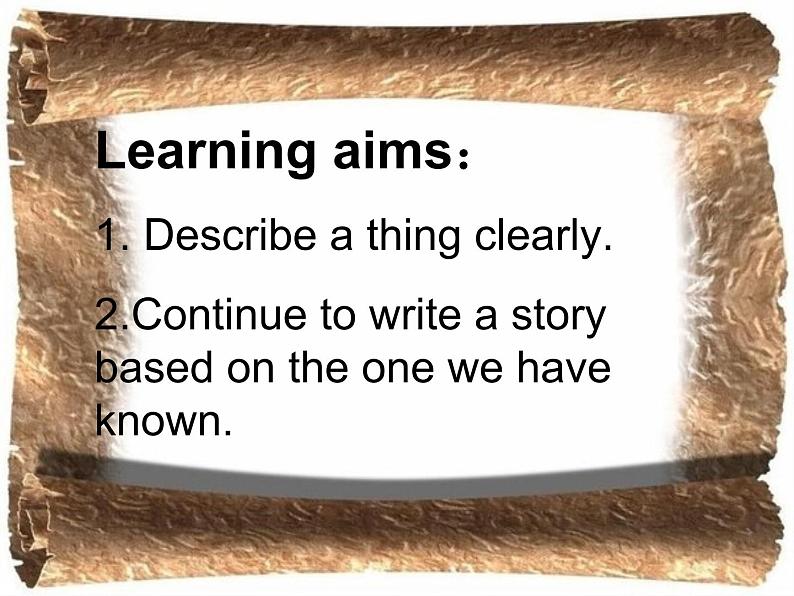 Learning aims：

1. Describe a thing clearly.

2.Continue to write a story based on the one we have known.